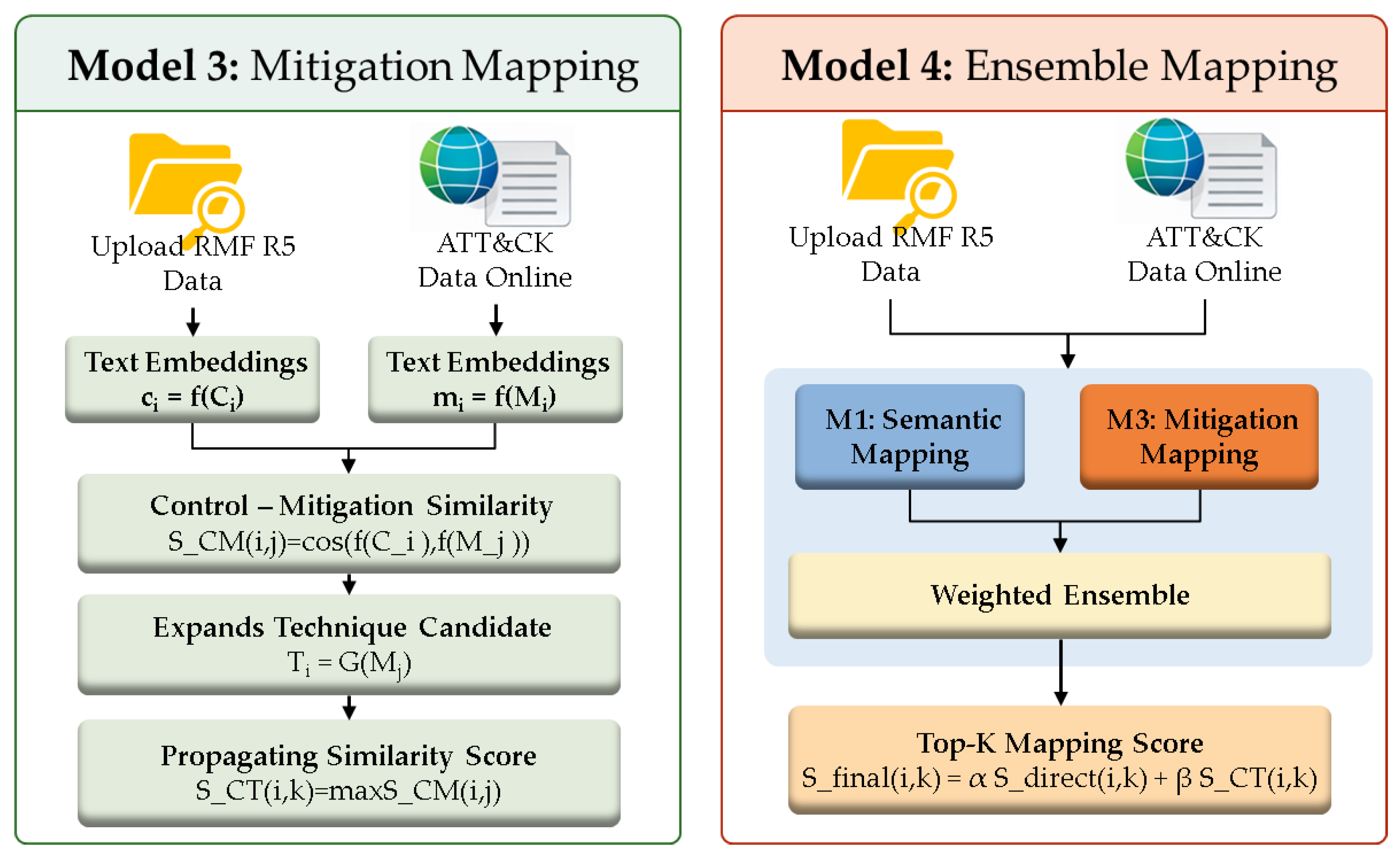 Model 3: Mitigation Mapping

Upload RMF R5 Data

ATT&CK Data Online

Text Embeddings $c_i = f(C_i)$

Text Embeddings $m_i = f(M_i)$

Control – Mitigation Similarity
S_CM(i,j)=cos(f(C_i ),f(M_j ))

Expands Technique Candidate
$T_i = G(M_j)$

Propagating Similarity Score
S_CT(i,k)=maxS_CM(i,j)

Model 4: Ensemble Mapping

Upload RMF R5 Data

ATT&CK Data Online

M1: Semantic Mapping

M3: Mitigation Mapping

Weighted Ensemble

Top-K Mapping Score
S_final(i,k) = $\alpha$ S_direct(i,k) + $\beta$ S_CT(i,k)